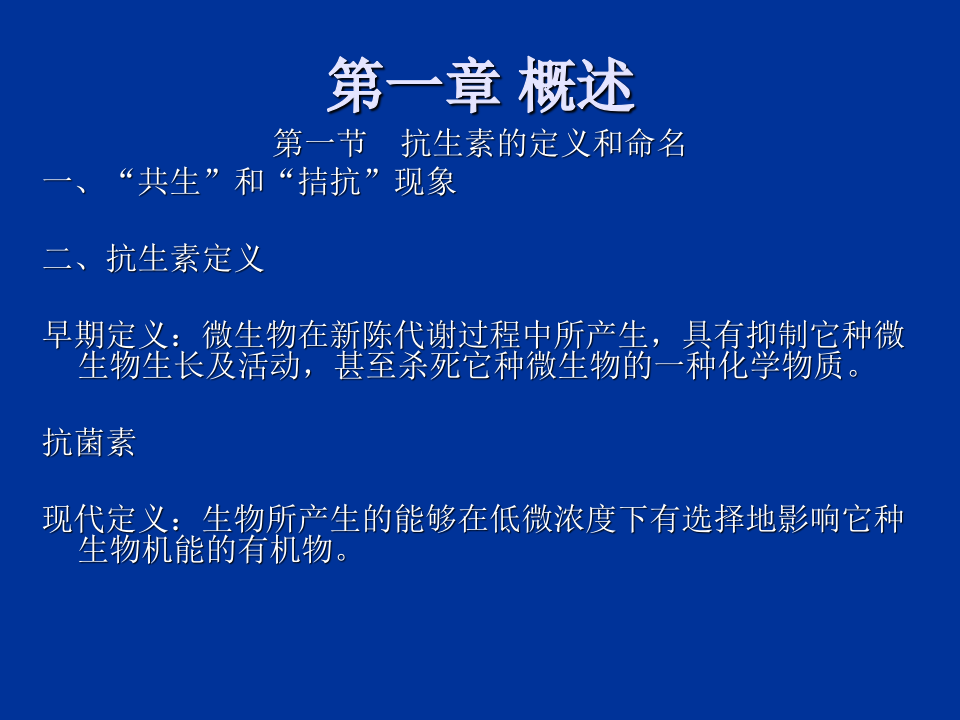 第一章 概述

第一节　抗生素的定义和命名

一、“共生”和“拮抗”现象

二、抗生素定义

早期定义：微生物在新陈代谢过程中所产生，具有抑制它种微生物生长及活动，甚至杀死它种微生物的一种化学物质。

抗菌素

现代定义：生物所产生的能够在低微浓度下有选择地影响它种生物机能的有机物。